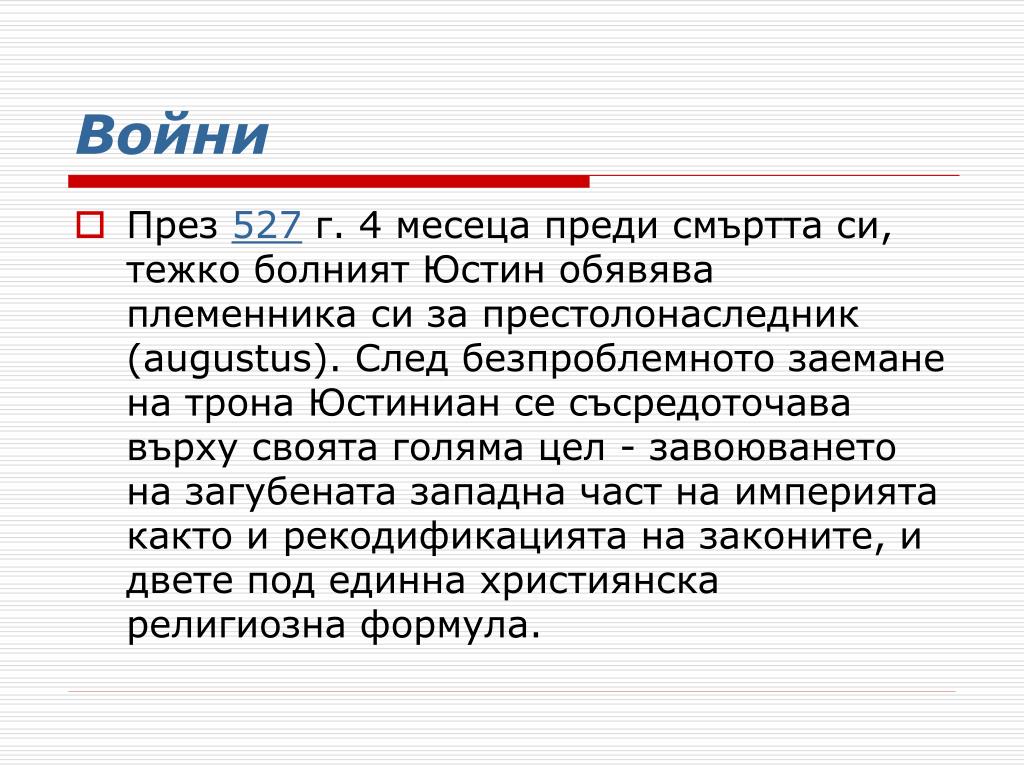 Войни

През 527 г. 4 месеца преди смъртта си, тежко болният Юстин обявява племенника си за престолонаследник (augustus). След безпроблемното заемане на трона Юстиниан се съсредоточава върху своята голяма цел - завоюването на загубената западна част на империята както и рекодификацията на законите, и двете под единна християнска религиозна формула.